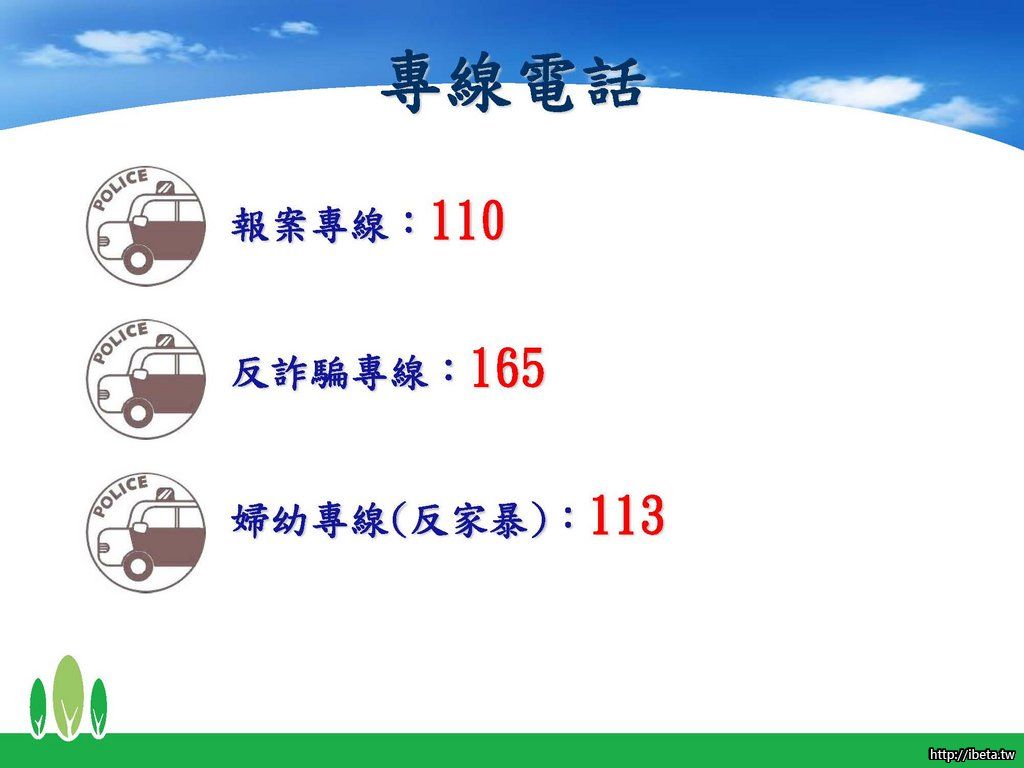 專線電話

POLICE

報案專線：110

POLICE

反詐騙專線：165

POLICE

婦幼專線(反家暴)：113

http://ibeta.tw